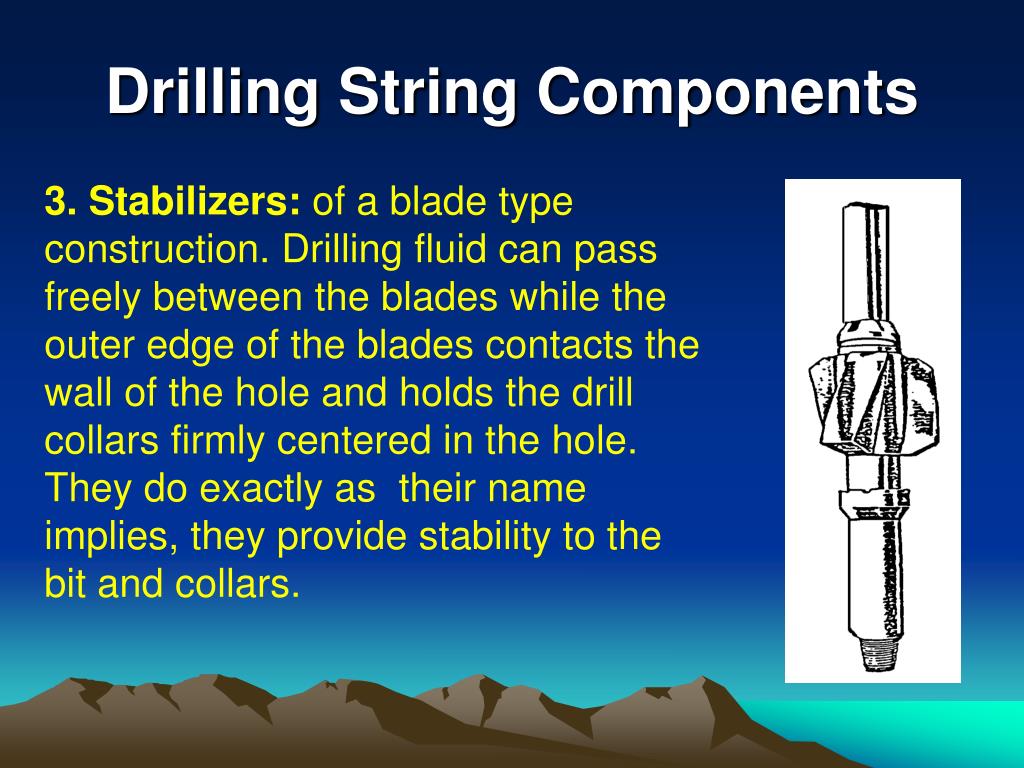 Drilling String Components

3. Stabilizers: of a blade type construction. Drilling fluid can pass freely between the blades while the outer edge of the blades contacts the wall of the hole and holds the drill collars firmly centered in the hole. They do exactly as their name implies, they provide stability to the bit and collars.